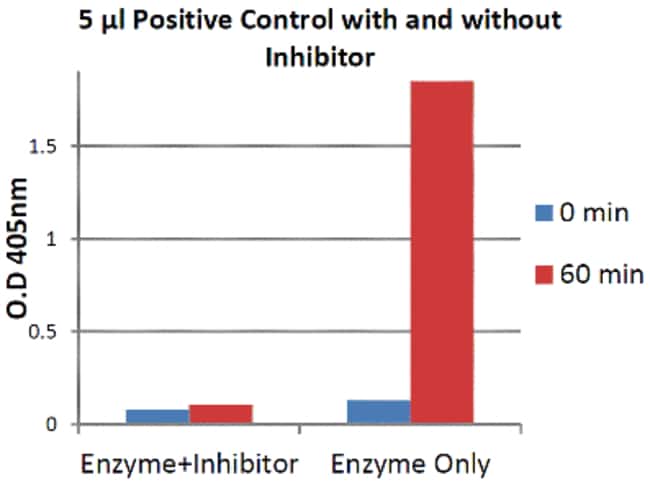 5 µl Positive Control with and without Inhibitor

O.D 405nm

1.5
1
0.5
0

Enzyme+Inhibitor
Enzyme Only

0 min
60 min